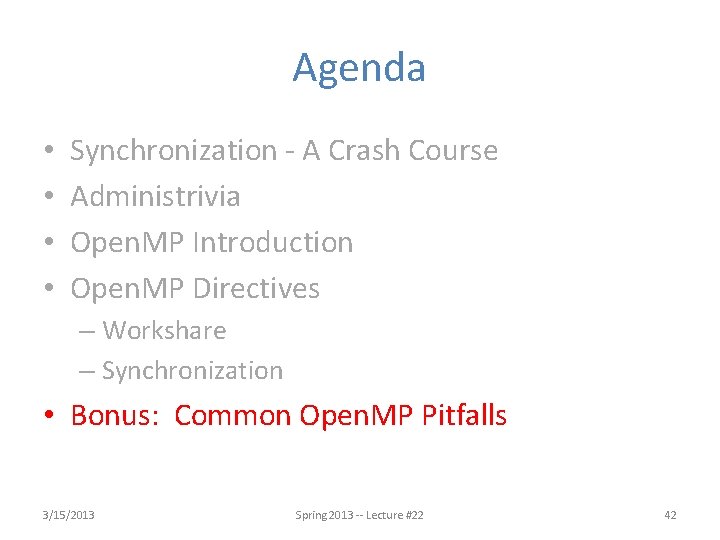 Agenda

• Synchronization - A Crash Course
• Administrivia
• OpenMP Introduction
• OpenMP Directives
– Workshare
– Synchronization
• Bonus: Common OpenMP Pitfalls

3/15/2013

Spring 2013 -- Lecture #22

42